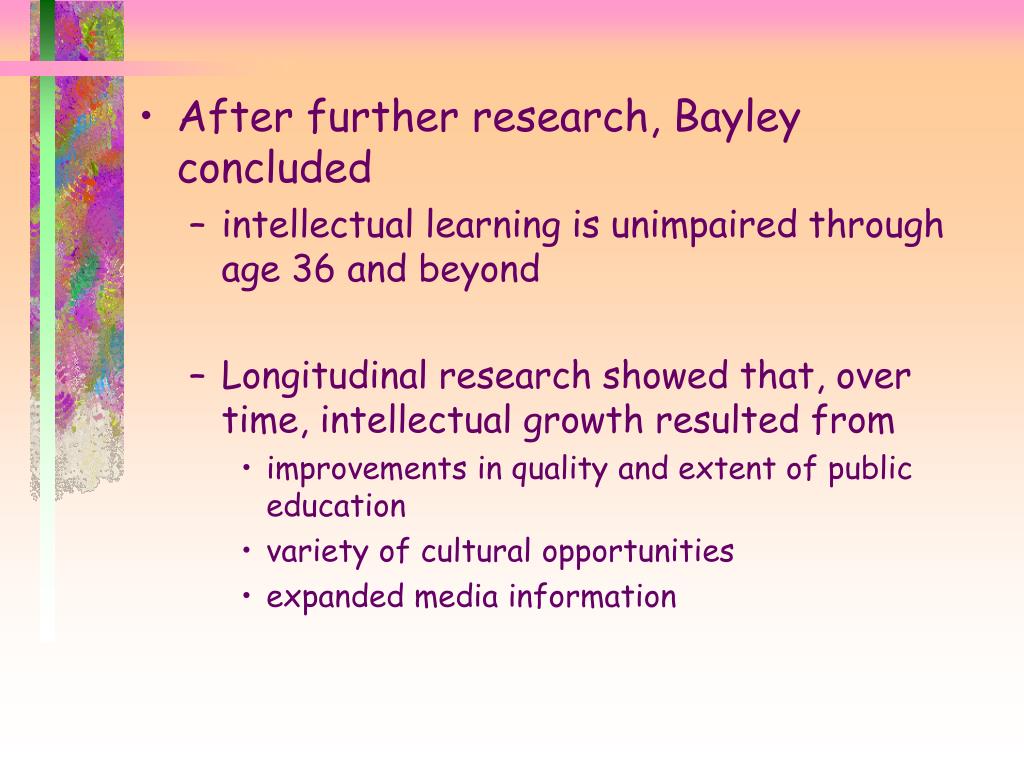 • After further research, Bayley concluded
– intellectual learning is unimpaired through age 36 and beyond

– Longitudinal research showed that, over time, intellectual growth resulted from
• improvements in quality and extent of public education
• variety of cultural opportunities
• expanded media information